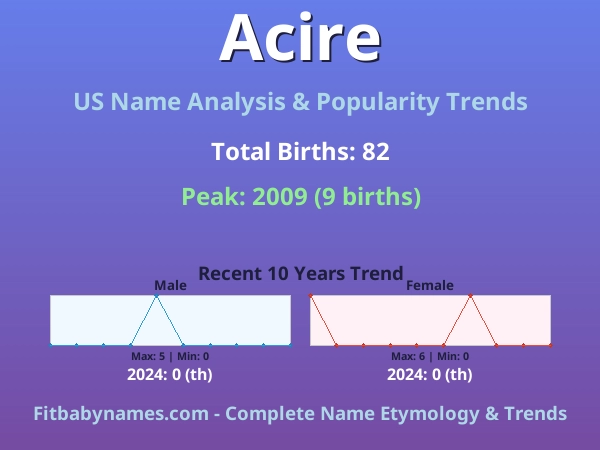 Acire

US Name Analysis & Popularity Trends

Total Births: 82

Peak: 2009 (9 births)

Recent 10 Years Trend

Male

Max: 5 | Min: 0

2024: 0 (th)

Female

Max: 6 | Min: 0

2024: 0 (th)

Fitbabynames.com - Complete Name Etymology & Trends